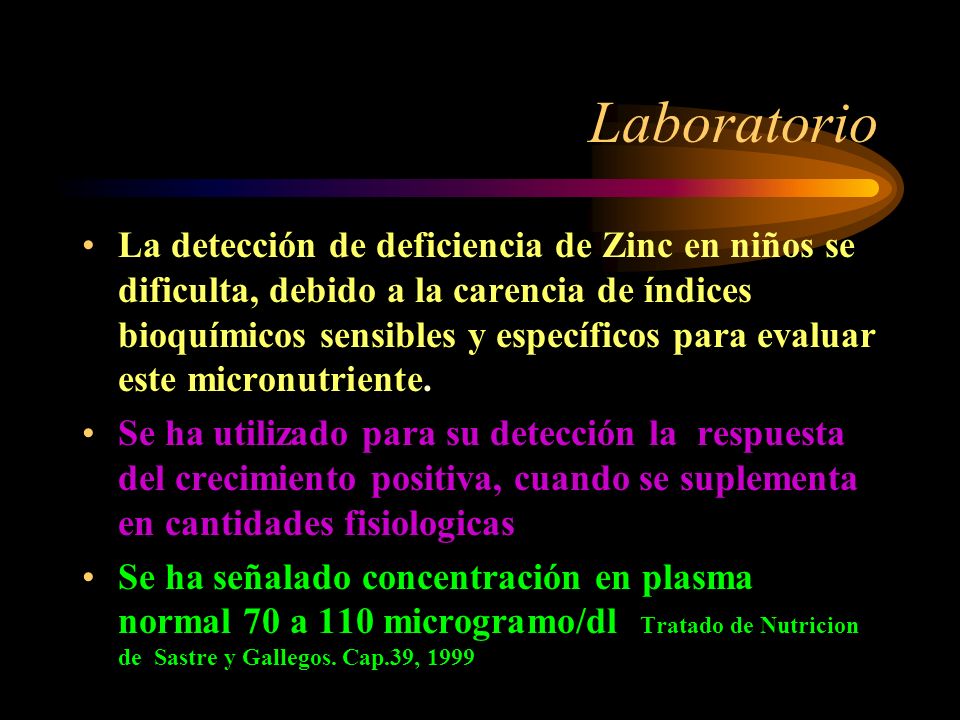 Laboratorio

• La detección de deficiencia de Zinc en niños se dificulta, debido a la carencia de índices bioquímicos sensibles y específicos para evaluar este micronutriente.

• Se ha utilizado para su detección la respuesta del crecimiento positiva, cuando se suplementa en cantidades fisiologicas

• Se ha señalado concentración en plasma normal 70 a 110 microgramo/dl Tratado de Nutricion de Sastre y Gallegos. Cap.39, 1999